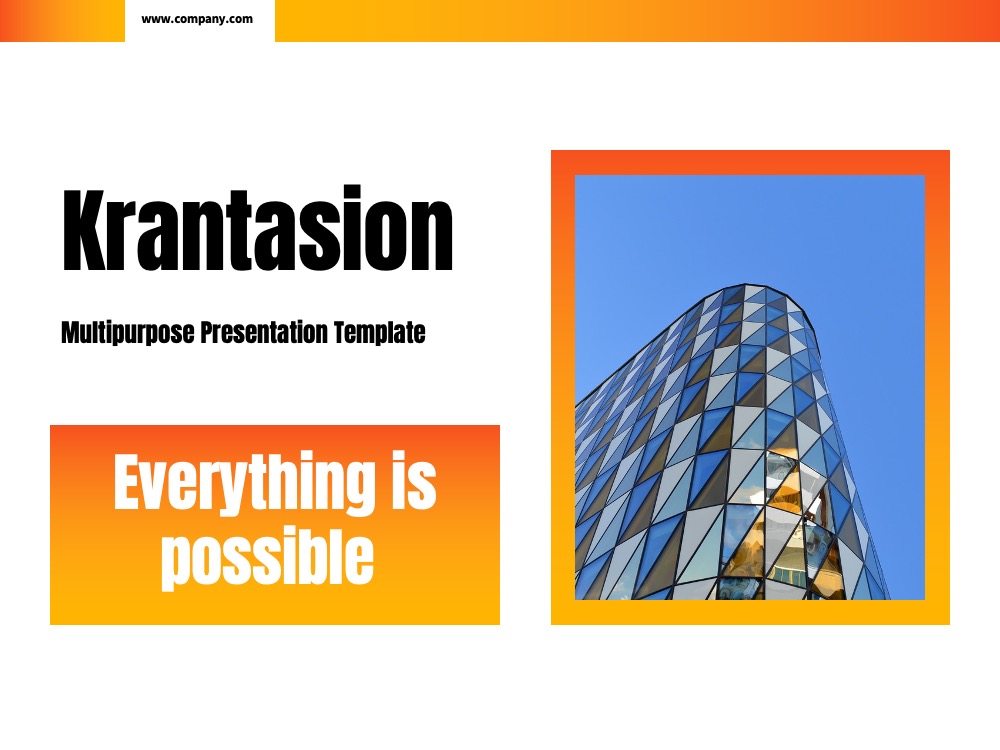 www.company.com

Krantasion

Multipurpose Presentation Template

Everything is possible